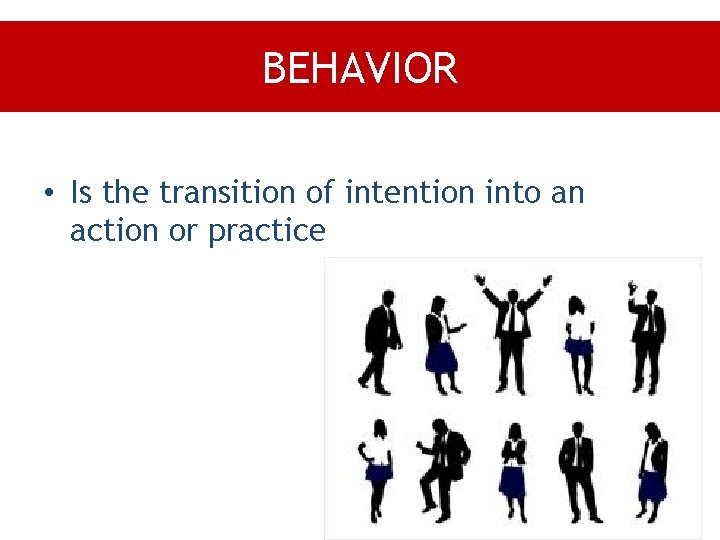 BEHAVIOR

• Is the transition of intention into an action or practice